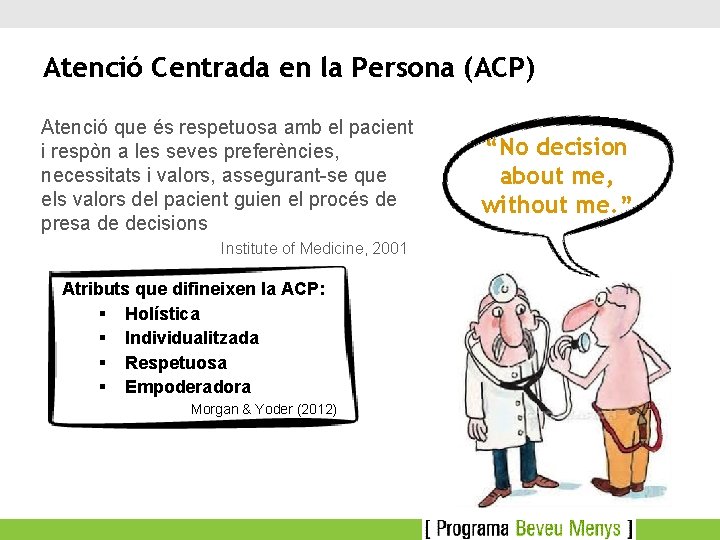 Atenció Centrada en la Persona (ACP)

Atenció que és respetuosa amb el pacient i respòn a les seves preferències, necessitats i valors, assegurant-se que els valors del pacient guien el procés de presa de decisions

Institute of Medicine, 2001

Atributs que difineixen la ACP:
▪ Holística
▪ Individualitzada
▪ Respetuosa
▪ Empoderadora

Morgan & Yoder (2012)

"No decision about me, without me."

[ Programa Beveu Menys ]